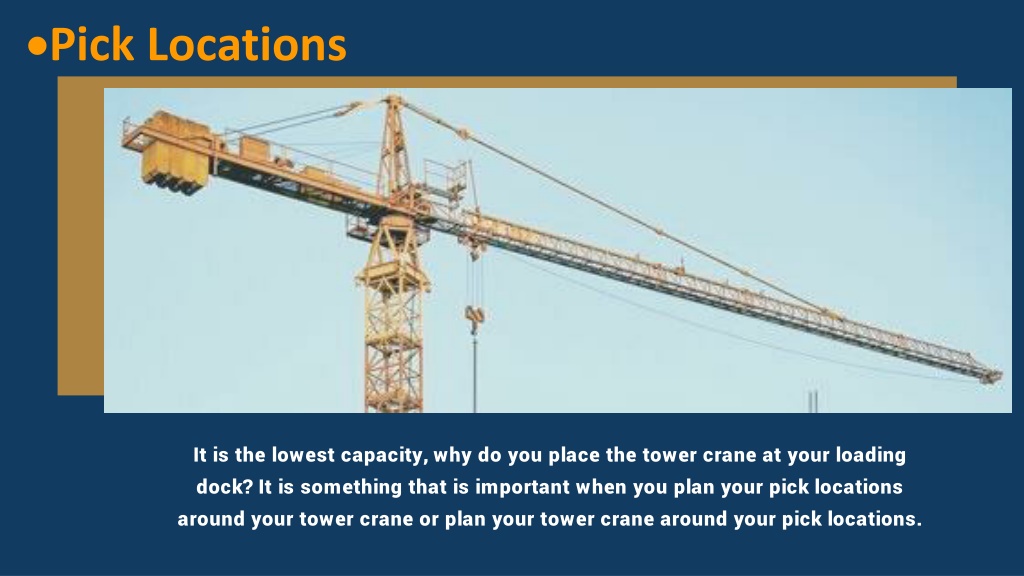 •Pick Locations

It is the lowest capacity, why do you place the tower crane at your loading dock? It is something that is important when you plan your pick locations around your tower crane or plan your tower crane around your pick locations.